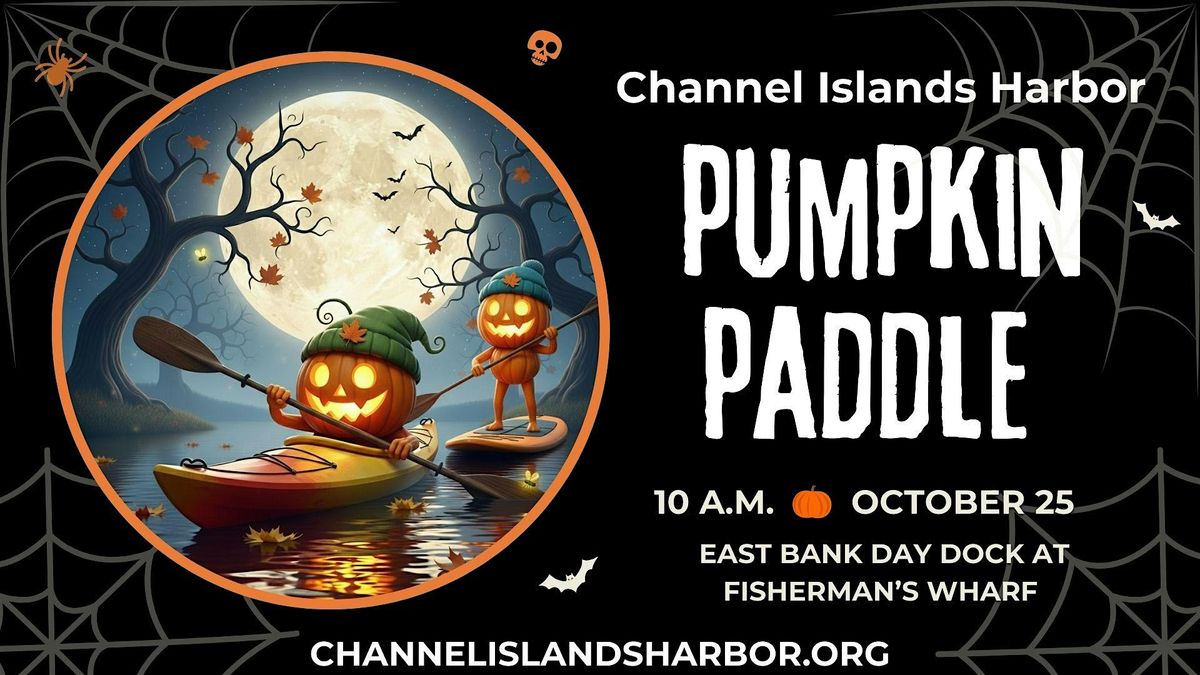 Channel Islands Harbor

PUMPKIN PADDLE

10 A.M. OCTOBER 25

EAST BANK DAY DOCK AT FISHERMAN'S WHARF

CHANNELISLANDSHARBOR.ORG